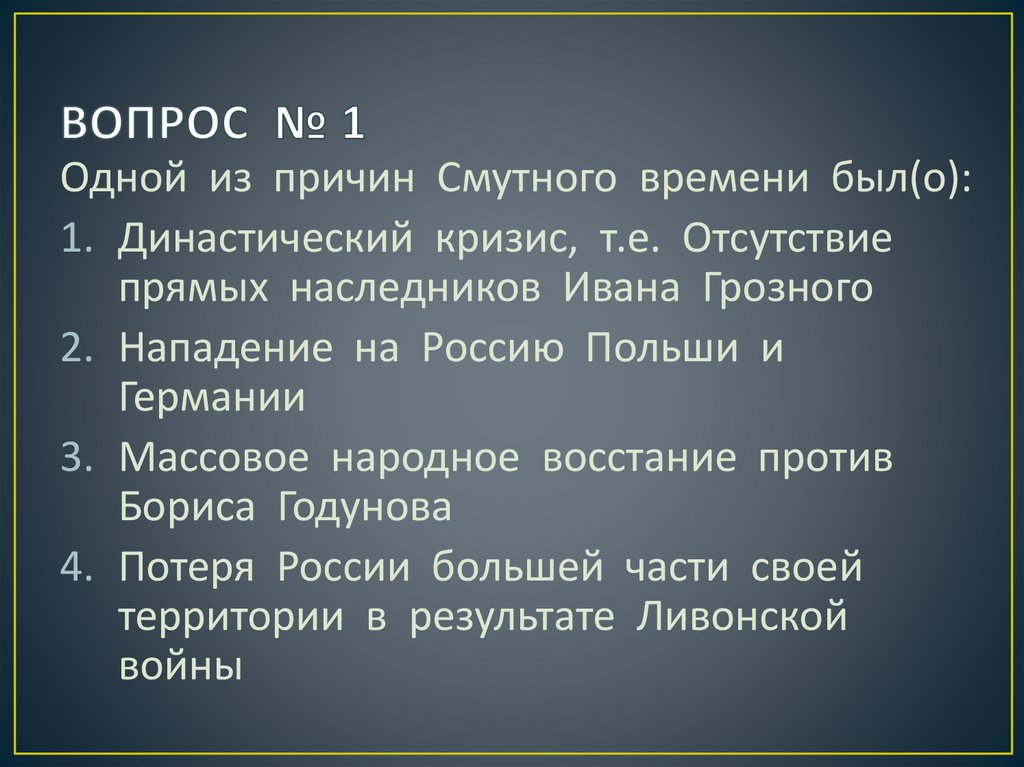 ВОПРОС № 1
Одной из причин Смутного времени был(о):
1. Династический кризис, т.е. Отсутствие прямых наследников Ивана Грозного
2. Нападение на Россию Польши и Германии
3. Массовое народное восстание против Бориса Годунова
4. Потеря России большей части своей территории в результате Ливонской войны